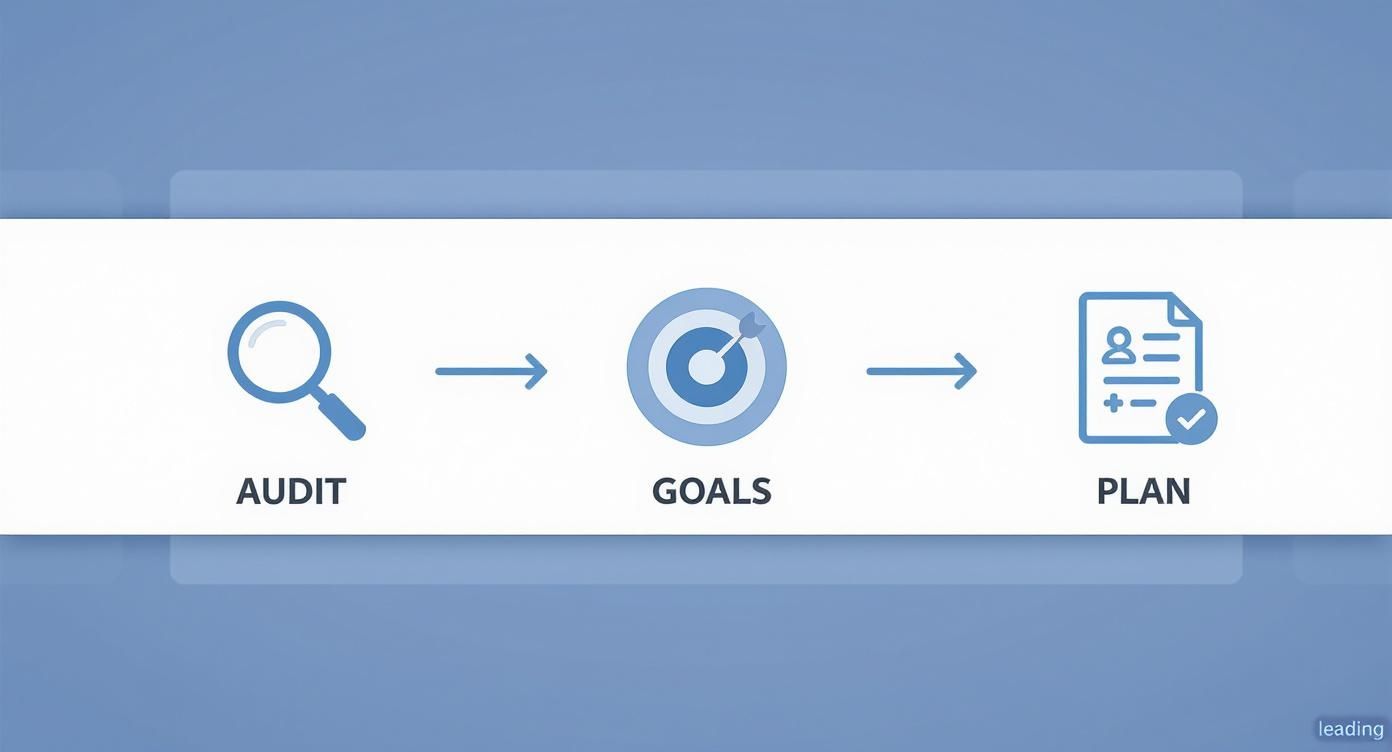 AUDIT

GOALS

PLAN

leading